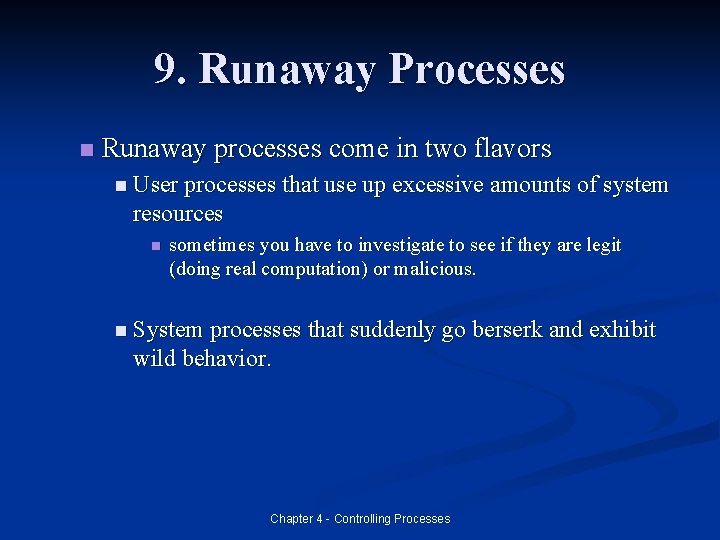 9. Runaway Processes

Runaway processes come in two flavors

User processes that use up excessive amounts of system resources

sometimes you have to investigate to see if they are legit (doing real computation) or malicious.

System processes that suddenly go berserk and exhibit wild behavior.

Chapter 4 - Controlling Processes